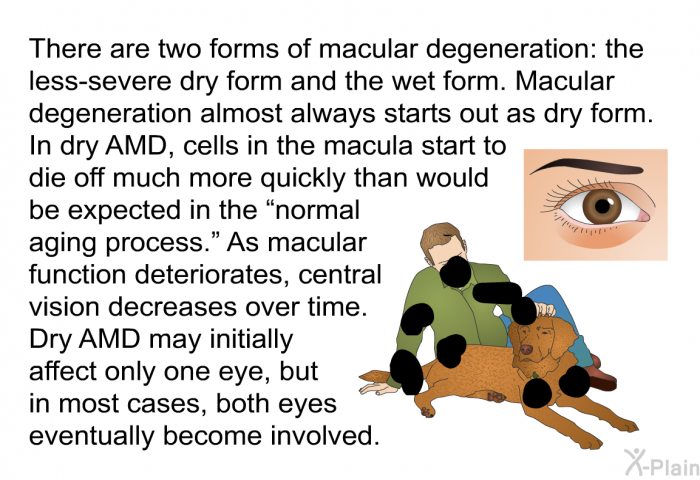 There are two forms of macular degeneration: the less-severe dry form and the wet form. Macular degeneration almost always starts out as dry form. In dry AMD, cells in the macula start to die off much more quickly than would be expected in the “normal aging process.” As macular function deteriorates, central vision decreases over time. Dry AMD may initially affect only one eye, but in most cases, both eyes eventually become involved.

X-Plain